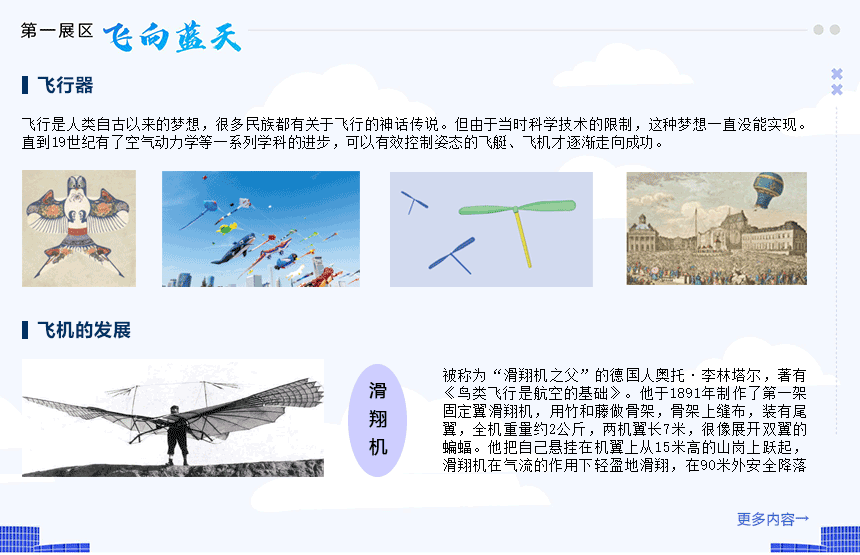 第一展区 飞向蓝天

飞行器

飞行是人类自古以来的梦想，很多民族都有关于飞行的神话传说。但由于当时科学技术的限制，这种梦想一直没能实现。直到19世纪有了空气动力学等一系列学科的进步，可以有效控制姿态的飞艇、飞机才逐渐走向成功。

飞机的发展

滑翔机

被称为“滑翔机之父”的德国人奥托·李林塔尔，著有《鸟类飞行是航空的基础》。他于1891年制作了第一架固定翼滑翔机，用竹和藤做骨架，骨架上缝布，装有尾翼，全机重量约2公斤，两机翼长7米，很像展开双翼的蝙蝠。他把自己悬挂在机翼上从15米高的山岗上跃起，滑翔机在气流的作用下轻盈地滑翔，在90米外安全降落

更多内容→